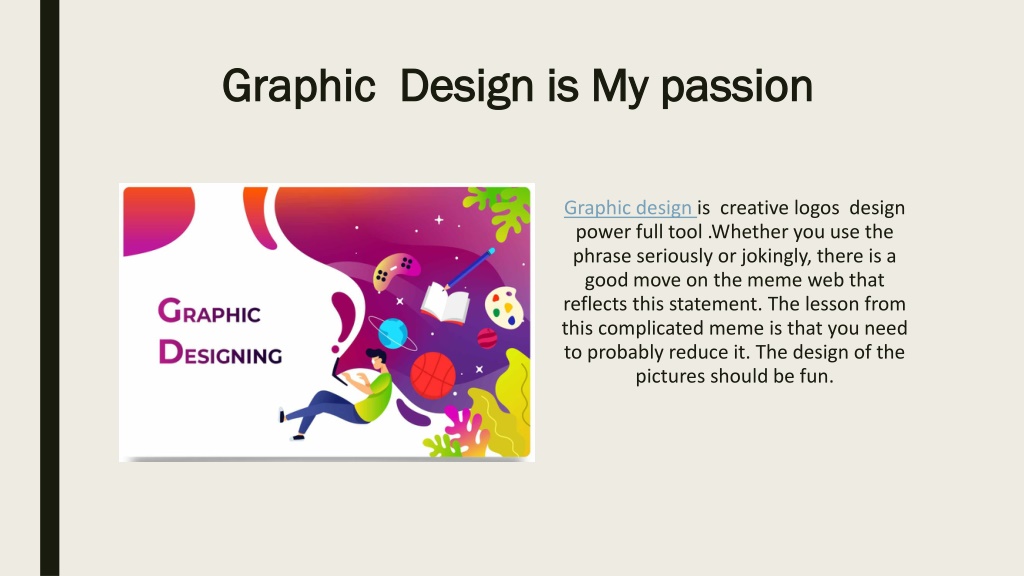 Graphic  Design is My passion

GRAPHIC DESIGNING

Graphic design is  creative logos  design power full tool .Whether you use the phrase seriously or jokingly, there is a good move on the meme web that reflects this statement. The lesson from this complicated meme is that you need to probably reduce it. The design of the pictures should be fun.